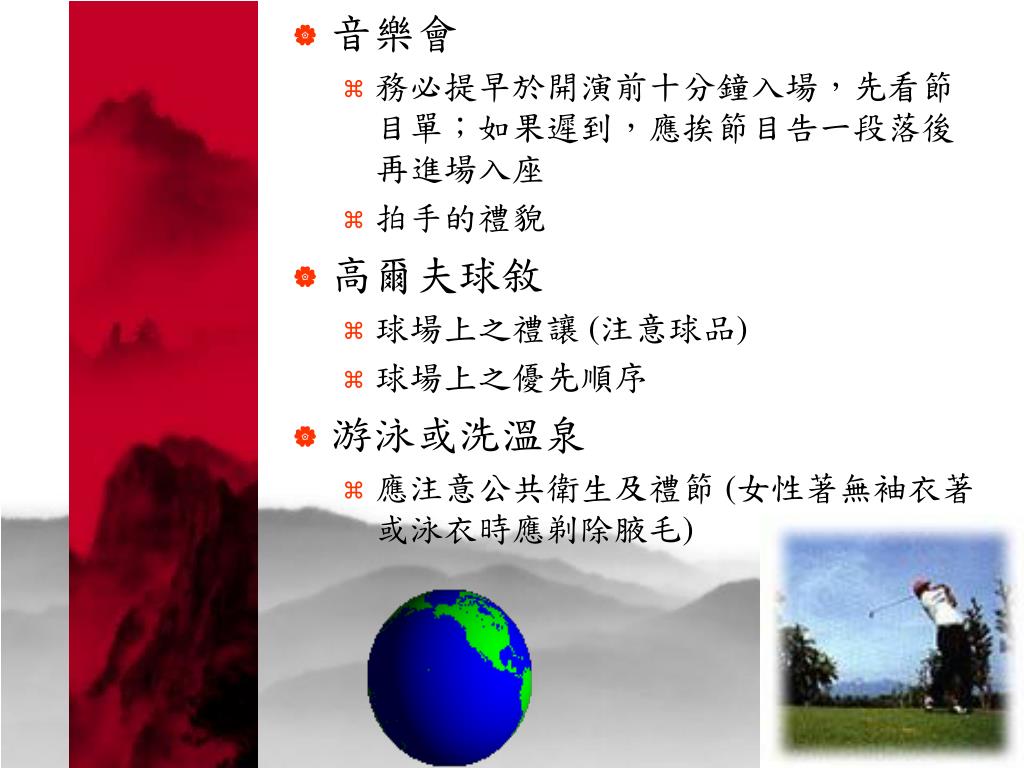 音樂會

務必提早於開演前十分鐘入場，先看節目單；如果遲到，應挨節目告一段落後再進場入座

拍手的禮貌

高爾夫球敘

球場上之禮讓 (注意球品)

球場上之優先順序

游泳或洗溫泉

應注意公共衛生及禮節 (女性著無袖衣著或泳衣時應剃除腋毛)